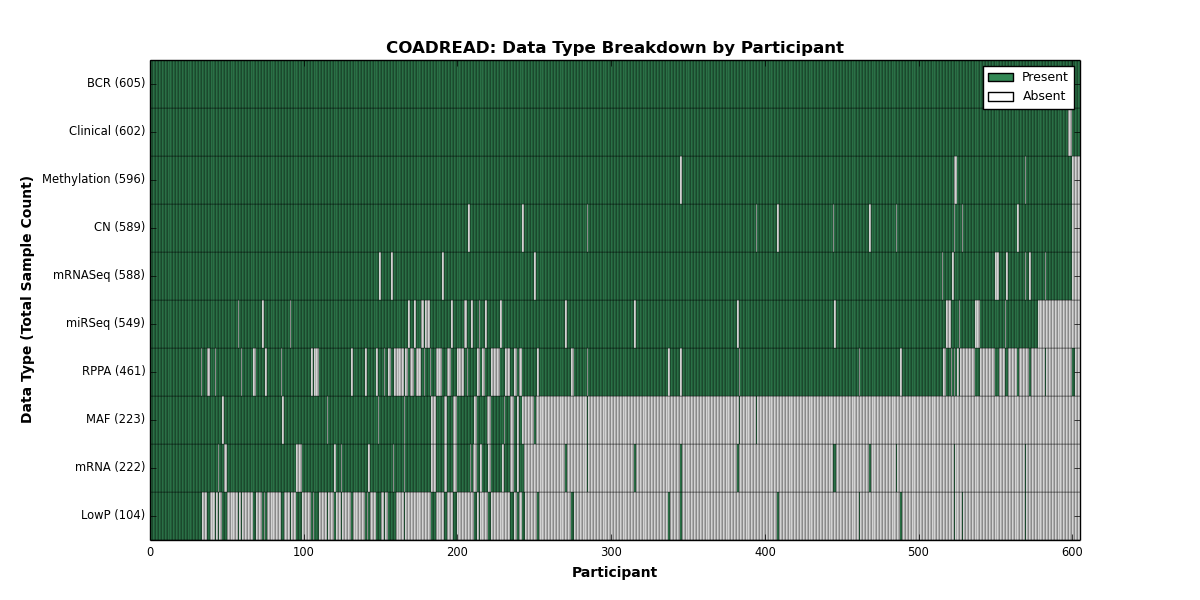 COADREAD: Data Type Breakdown by Participant

Present
Absent

Data Type (Total Sample Count)

BCR (605)
Clinical (602)
Methylation (596)
CN (589)
mRNASeq (588)
miRSeq (549)
RPPA (461)
MAF (223)
mRNA (222)
LowP (104)

0
100
200
300
400
500
600

Participant